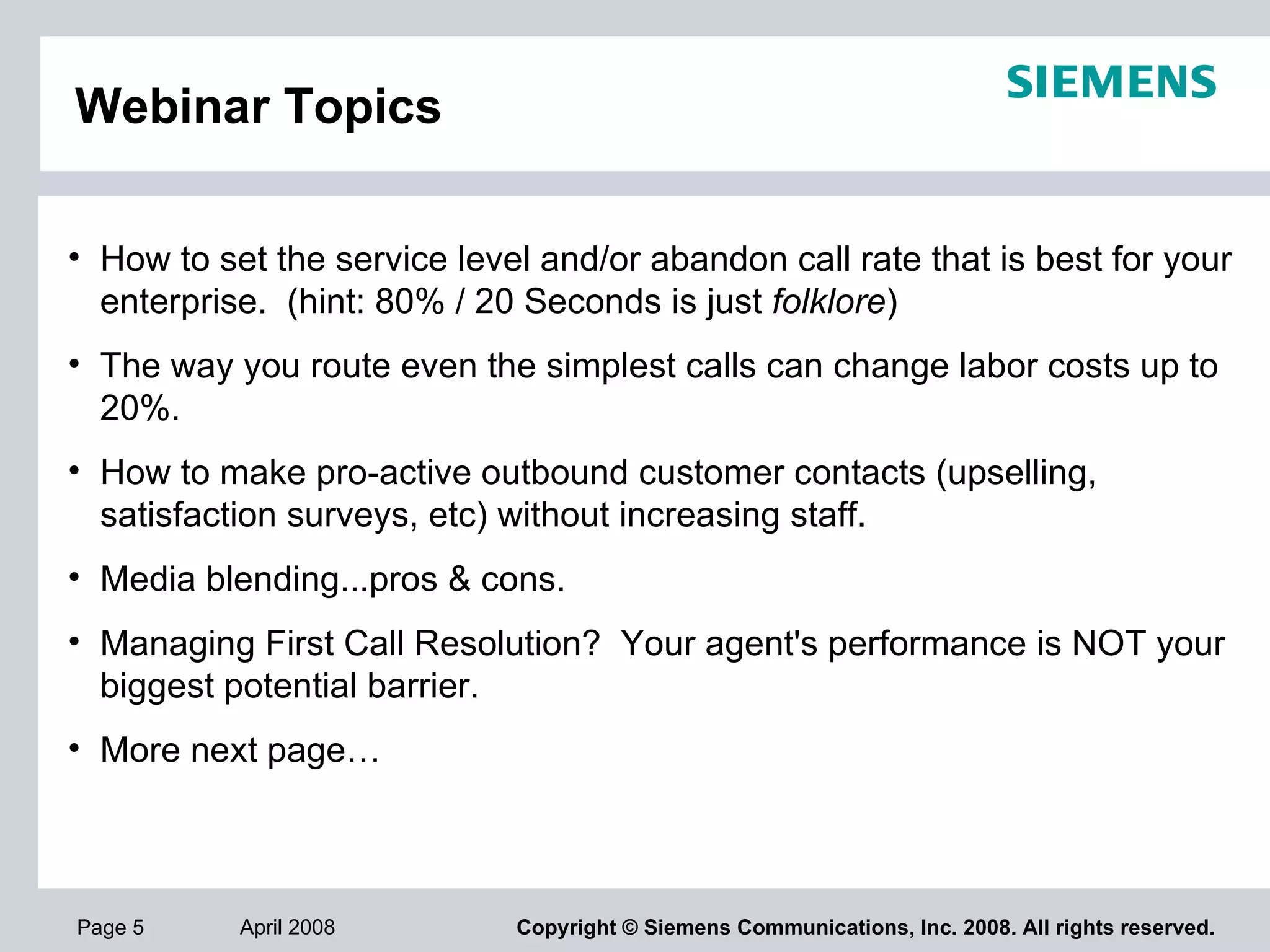 Webinar Topics

SIEMENS

• How to set the service level and/or abandon call rate that is best for your enterprise. (hint: 80% / 20 Seconds is just folklore)

• The way you route even the simplest calls can change labor costs up to 20%.

• How to make pro-active outbound customer contacts (upselling, satisfaction surveys, etc) without increasing staff.

• Media blending...pros & cons.

• Managing First Call Resolution? Your agent's performance is NOT your biggest potential barrier.

• More next page…

Page 5 April 2008 Copyright © Siemens Communications, Inc. 2008. All rights reserved.